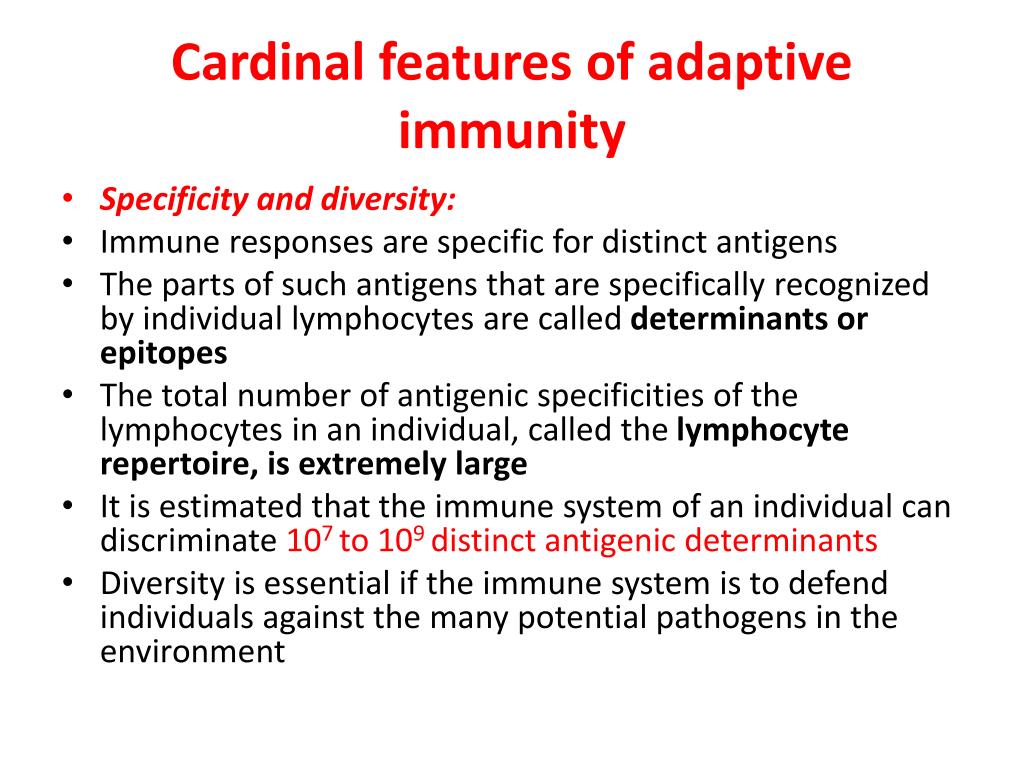 Cardinal features of adaptive immunity

• Specificity and diversity:
• Immune responses are specific for distinct antigens
• The parts of such antigens that are specifically recognized by individual lymphocytes are called determinants or epitopes
• The total number of antigenic specificities of the lymphocytes in an individual, called the lymphocyte repertoire, is extremely large
• It is estimated that the immune system of an individual can discriminate $10^7$ to $10^9$ distinct antigenic determinants
• Diversity is essential if the immune system is to defend individuals against the many potential pathogens in the environment